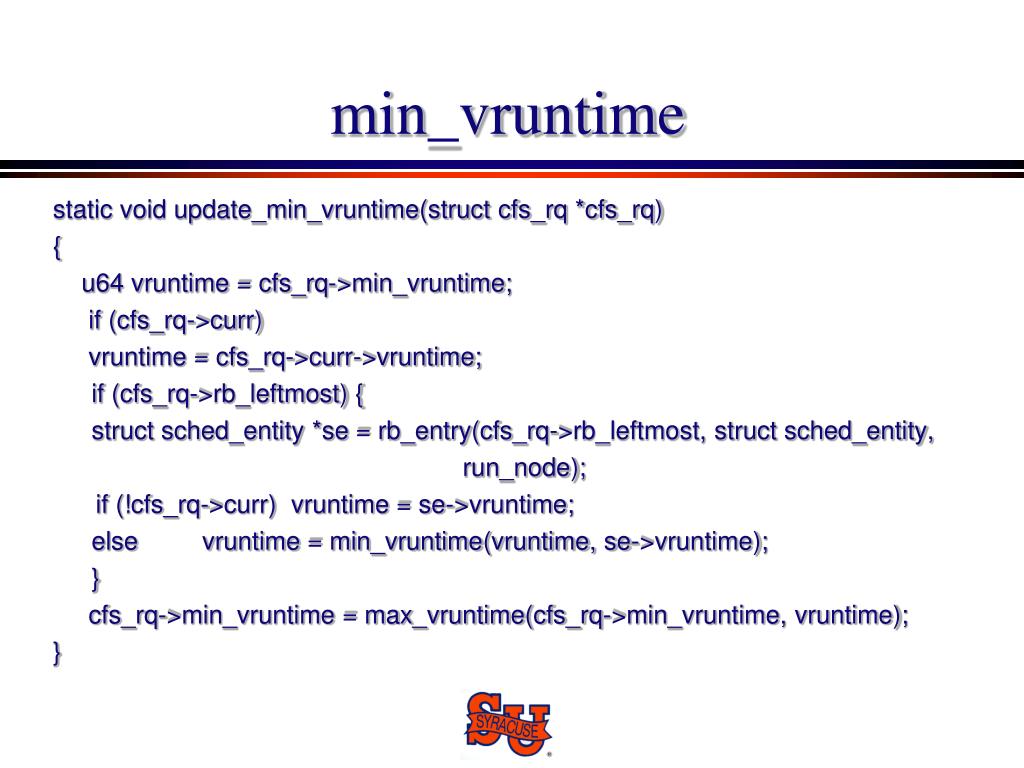 min_vruntime

static void update_min_vruntime(struct cfs_rq *cfs_rq)
{
u64 vruntime = cfs_rq->min_vruntime;
if (cfs_rq->curr)
vruntime = cfs_rq->curr->vruntime;
if (cfs_rq->rb_leftmost) {
struct sched_entity *se = rb_entry(cfs_rq->rb_leftmost, struct sched_entity, run_node);
if (!cfs_rq->curr) vruntime = se->vruntime;
else vruntime = min_vruntime(vruntime, se->vruntime);
}
cfs_rq->min_vruntime = max_vruntime(cfs_rq->min_vruntime, vruntime);
}

SU SYRACUSE